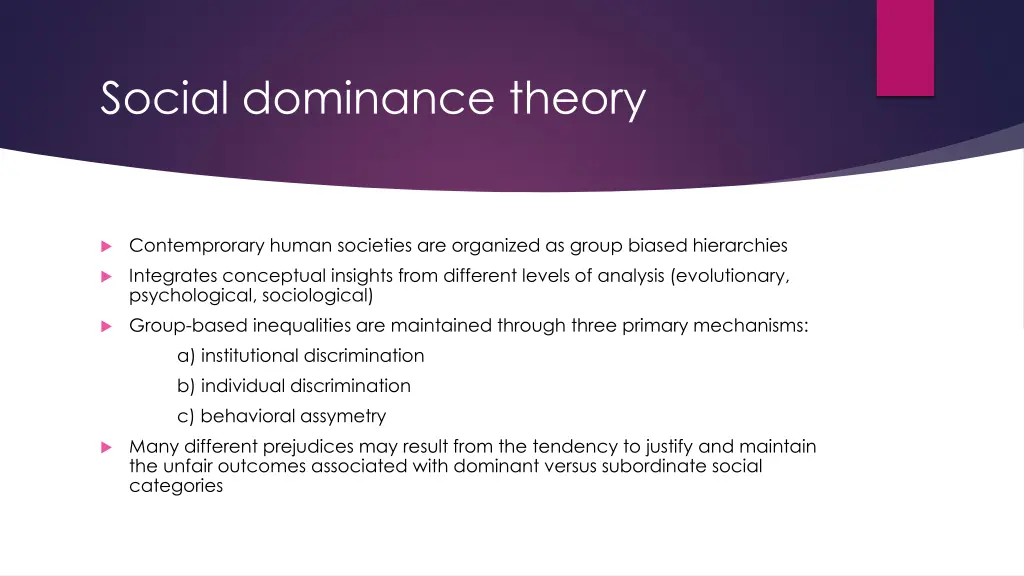 Social dominance theory

Contemprorary human societies are organized as group biased hierarchies

Integrates conceptual insights from different levels of analysis (evolutionary, psychological, sociological)

Group-based inequalities are maintained through three primary mechanisms:

a) institutional discrimination

b) individual discrimination

c) behavioral assymetry

Many different prejudices may result from the tendency to justify and maintain the unfair outcomes associated with dominant versus subordinate social categories